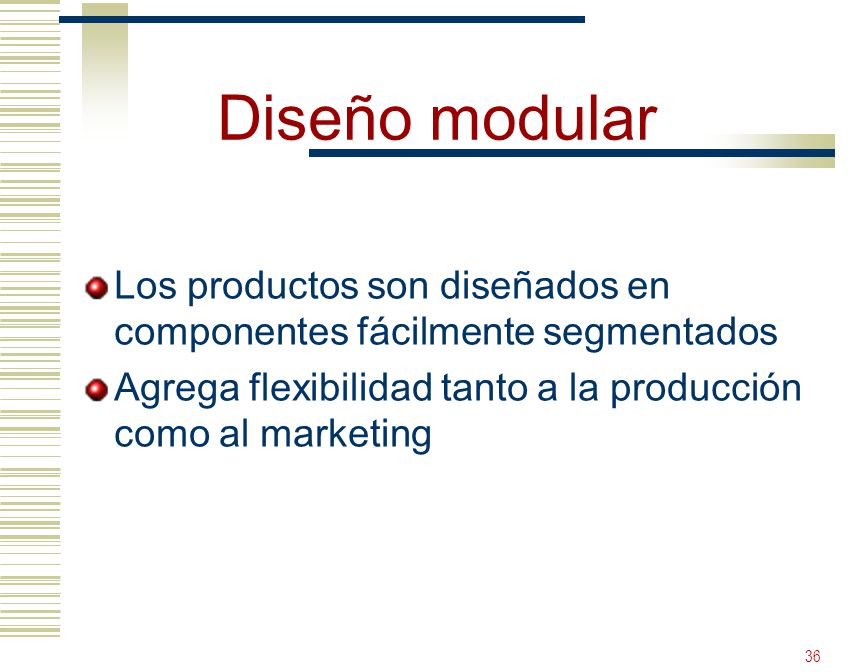 Diseño modular

Los productos son diseñados en componentes fácilmente segmentados

Agrega flexibilidad tanto a la producción como al marketing

36